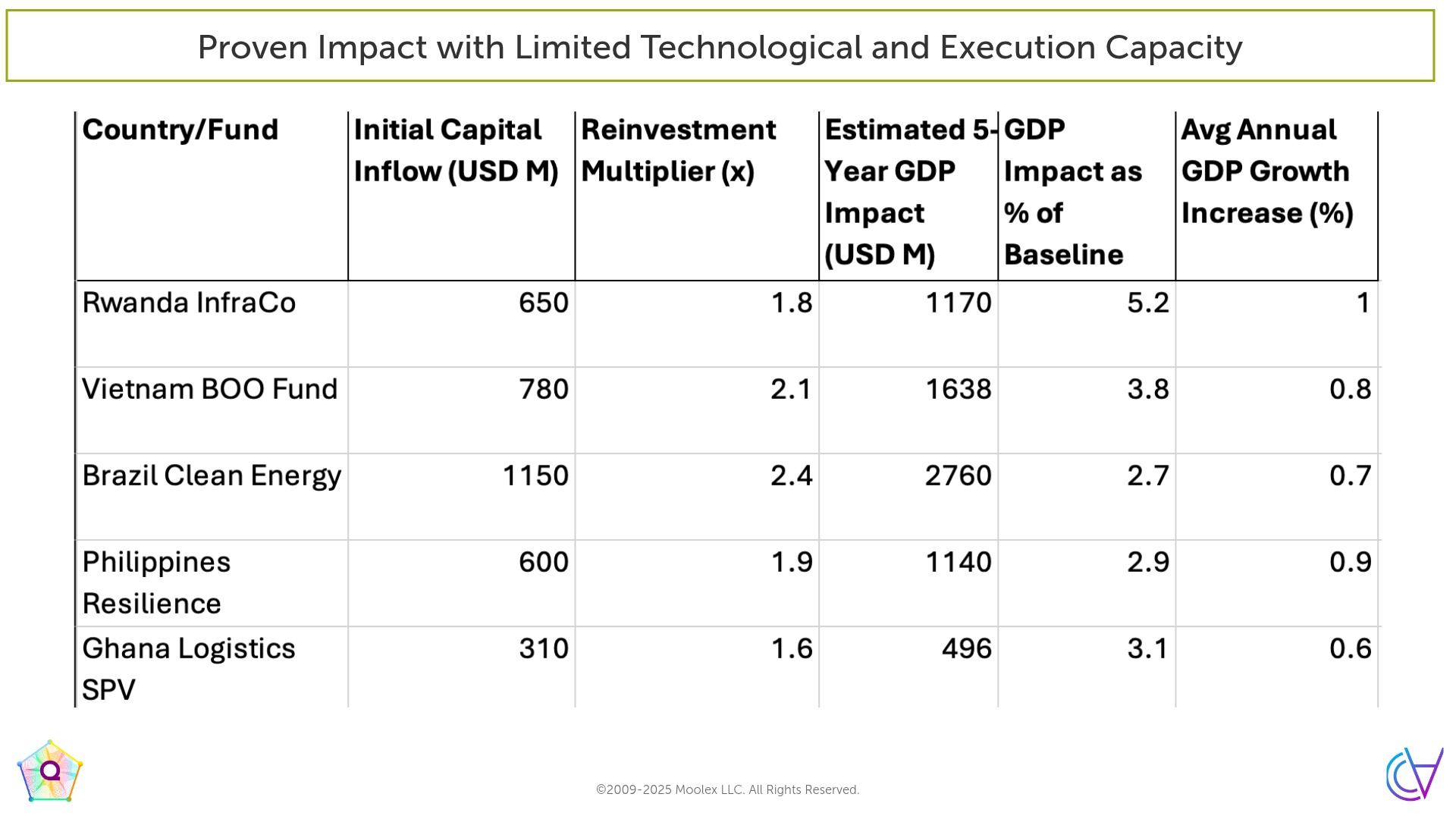 Proven Impact with Limited Technological and Execution Capacity

| Country/Fund | Initial Capital Inflow (USD M) | Reinvestment Multiplier (x) | Estimated 5-Year GDP Impact (USD M) | GDP Impact as % of Baseline | Avg Annual GDP Growth Increase (%) |
|---|---|---|---|---|---|
| Rwanda InfraCo | 650 | 1.8 | 1170 | 5.2 | 1 |
| Vietnam BOO Fund | 780 | 2.1 | 1638 | 3.8 | 0.8 |
| Brazil Clean Energy | 1150 | 2.4 | 2760 | 2.7 | 0.7 |
| Philippines Resilience | 600 | 1.9 | 1140 | 2.9 | 0.9 |
| Ghana Logistics SPV | 310 | 1.6 | 496 | 3.1 | 0.6 |

©2009-2025 Moolex LLC. All Rights Reserved.